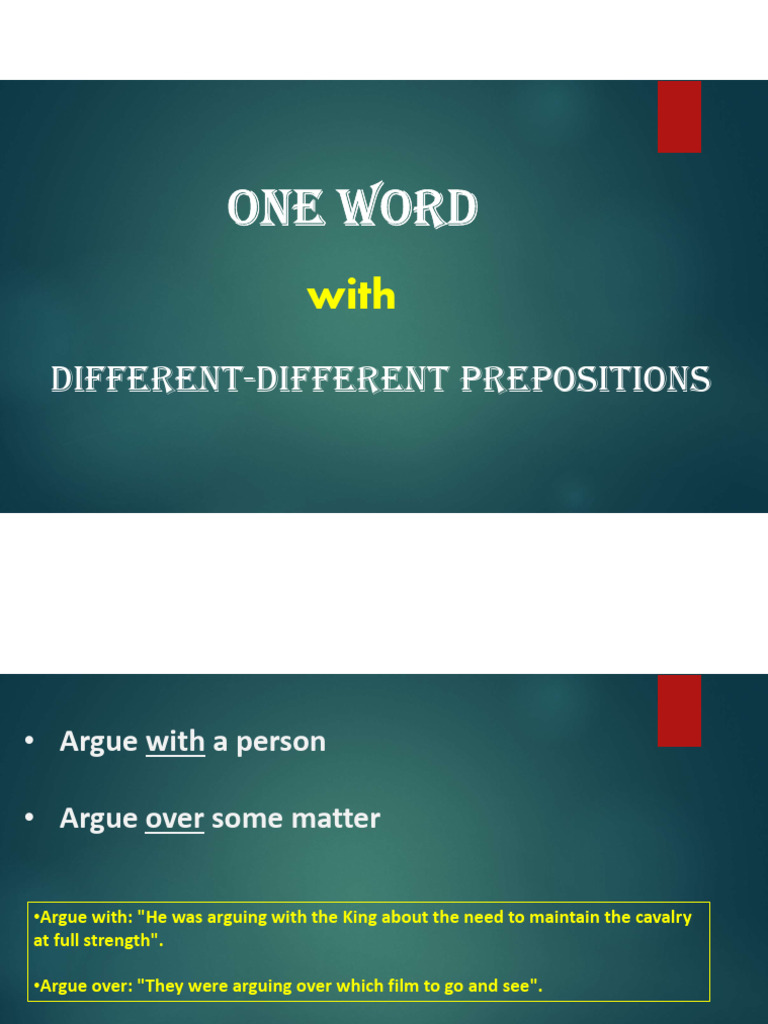 ONE WORD

with

DIFFERENT-DIFFERENT PREPOSITIONS

• Argue with a person

• Argue over some matter

•Argue with: "He was arguing with the King about the need to maintain the cavalry at full strength".

•Argue over: "They were arguing over which film to go and see".